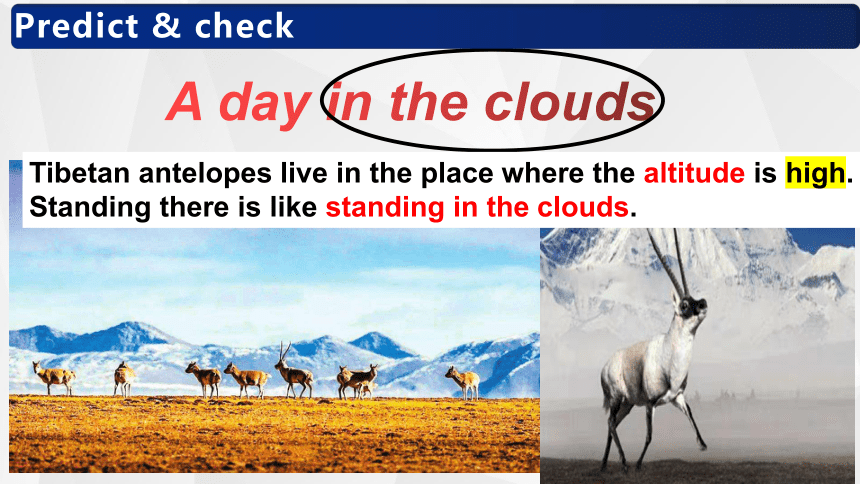 Predict & check

A day in the clouds

Tibetan antelopes live in the place where the altitude is high. Standing there is like standing in the clouds.